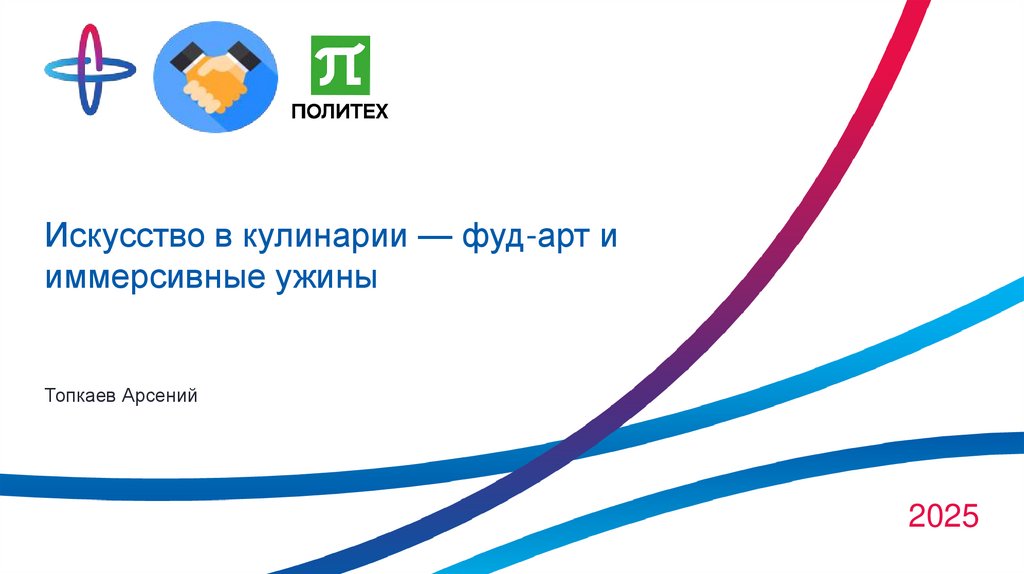 ПОЛИТЕХ

Искусство в кулинарии — фуд-арт и иммерсивные ужины

Топкаев Арсений

2025